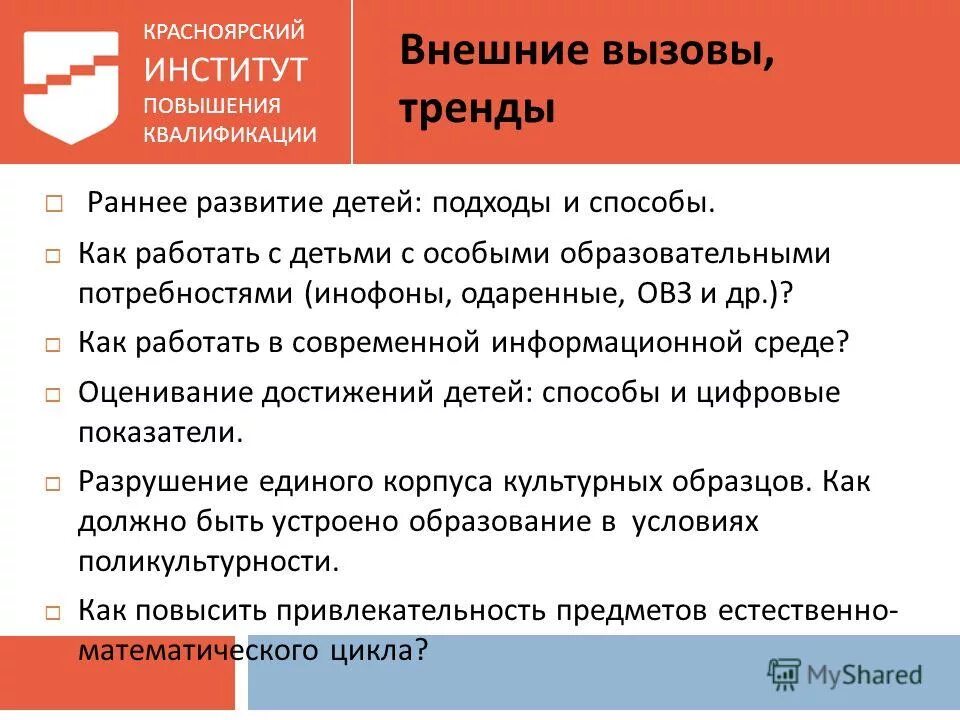 КРАСНОЯРСКИЙ
ИНСТИТУТ
ПОВЫШЕНИЯ
КВАЛИФИКАЦИИ

Внешние вызовы, тренды

□ Раннее развитие детей: подходы и способы.

□ Как работать с детьми с особыми образовательными потребностями (инофоны, одаренные, ОВЗ и др.)?

□ Как работать в современной информационной среде?

□ Оценивание достижений детей: способы и цифровые показатели.

□ Разрушение единого корпуса культурных образцов. Как должно быть устроено образование в условиях поликультурности.

□ Как повысить привлекательность предметов естественно-математического цикла?

MyShared